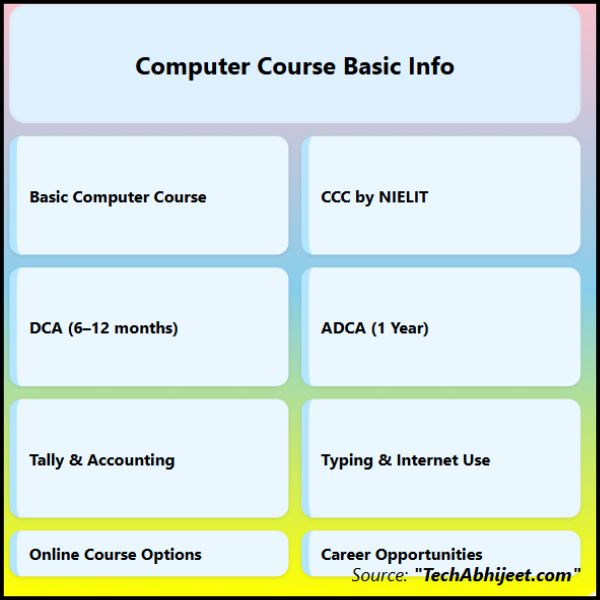 Computer Course Basic Info

Basic Computer Course

CCC by NIELIT

DCA (6–12 months)

ADCA (1 Year)

Tally & Accounting

Typing & Internet Use

Online Course Options

Career Opportunities

Source: "TechAbhijeet.com"